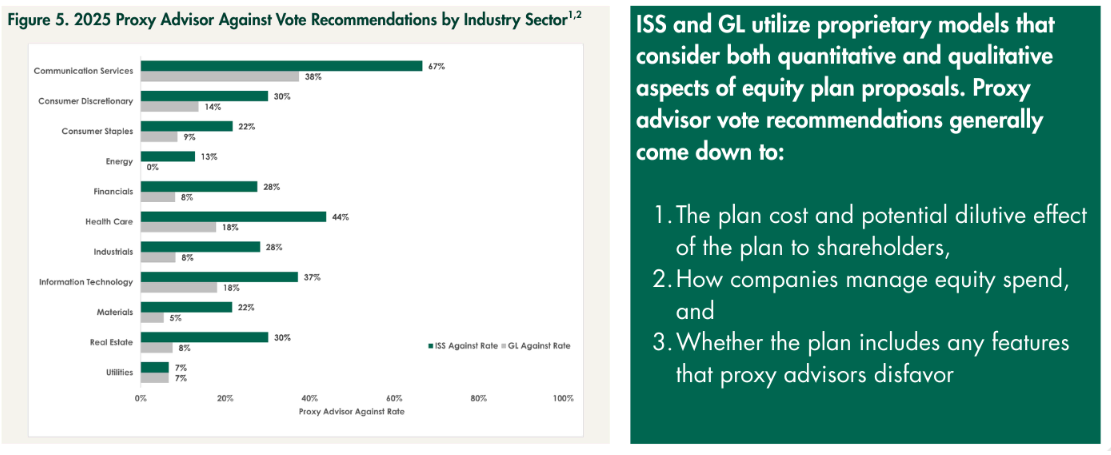 Figure 5. 2025 Proxy Advisor Against Vote Recommendations by Industry Sector$^{1,2}$

Communication Services 67% 38%
Consumer Discretionary 30% 14%
Consumer Staples 22% 9%
Energy 13% 0%
Financials 28% 8%
Health Care 44% 18%
Industrials 28% 8%
Information Technology 37% 18%
Materials 22% 5%
Real Estate 30% 8%
Utilities 7% 7%

ISS Against Rate GL Against Rate

0% 20% 40% 60% 80% 100%
Proxy Advisor Against Rate

ISS and GL utilize proprietary models that consider both quantitative and qualitative aspects of equity plan proposals. Proxy advisor vote recommendations generally come down to:

1. The plan cost and potential dilutive effect of the plan to shareholders,
2. How companies manage equity spend, and
3. Whether the plan includes any features that proxy advisors disfavor